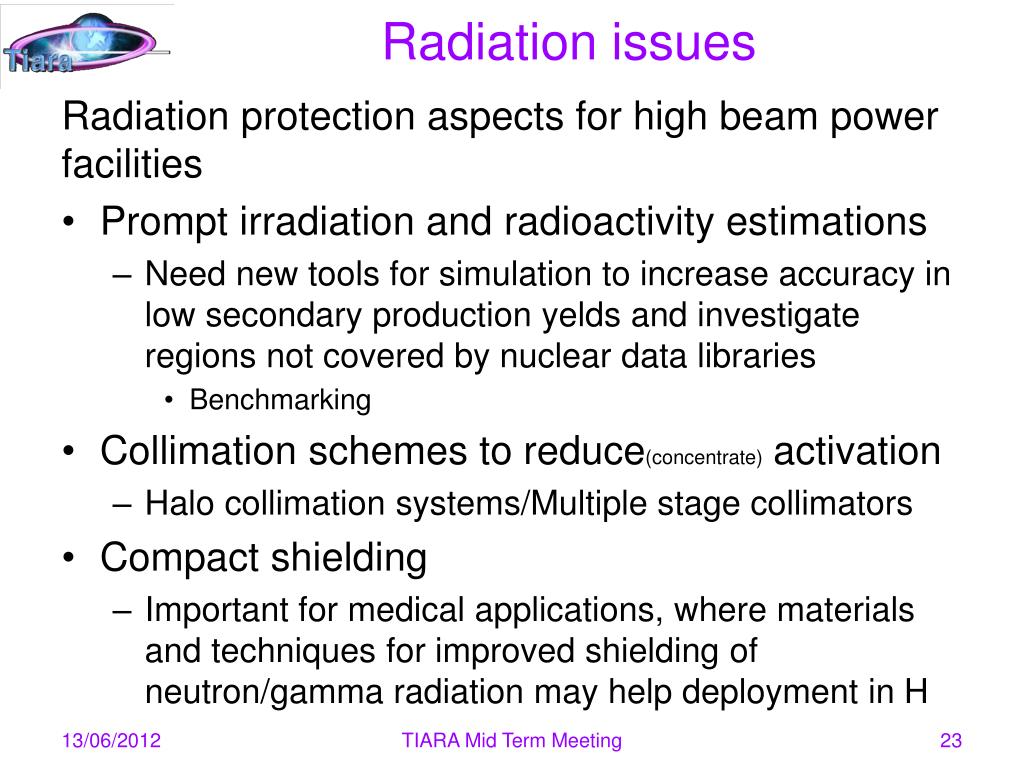 Tiara

Radiation issues

Radiation protection aspects for high beam power facilities

• Prompt irradiation and radioactivity estimations
  – Need new tools for simulation to increase accuracy in low secondary production yelds and investigate regions not covered by nuclear data libraries
    • Benchmarking
• Collimation schemes to reduce(concentrate) activation
  – Halo collimation systems/Multiple stage collimators
• Compact shielding
  – Important for medical applications, where materials and techniques for improved shielding of neutron/gamma radiation may help deployment in H

13/06/2012 TIARA Mid Term Meeting 23